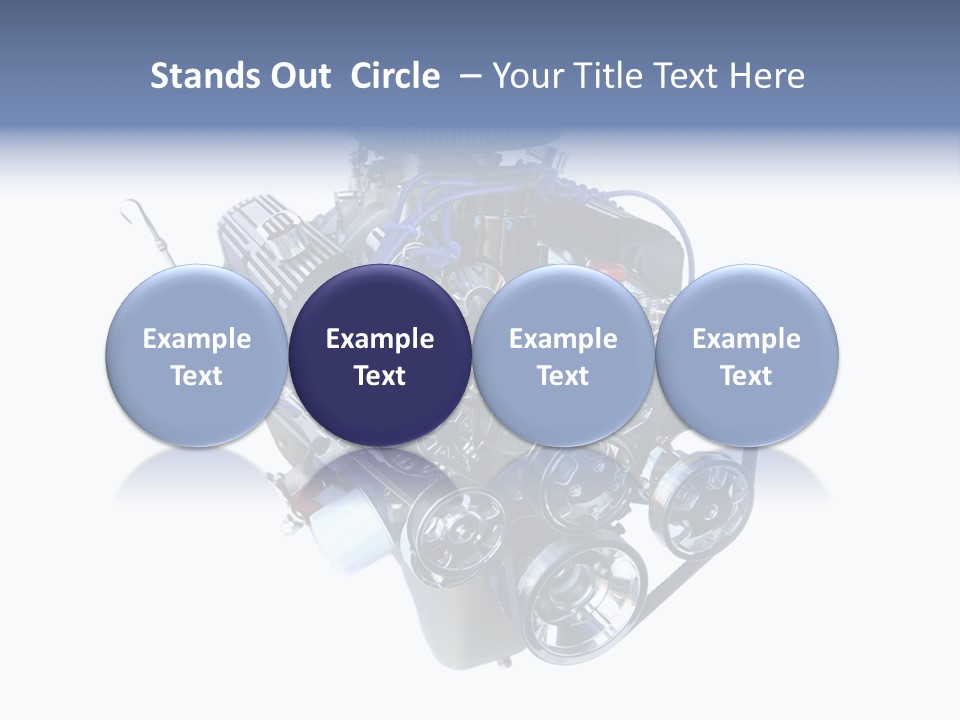 Stands Out Circle – Your Title Text Here

Example Text

Example Text

Example Text

Example Text